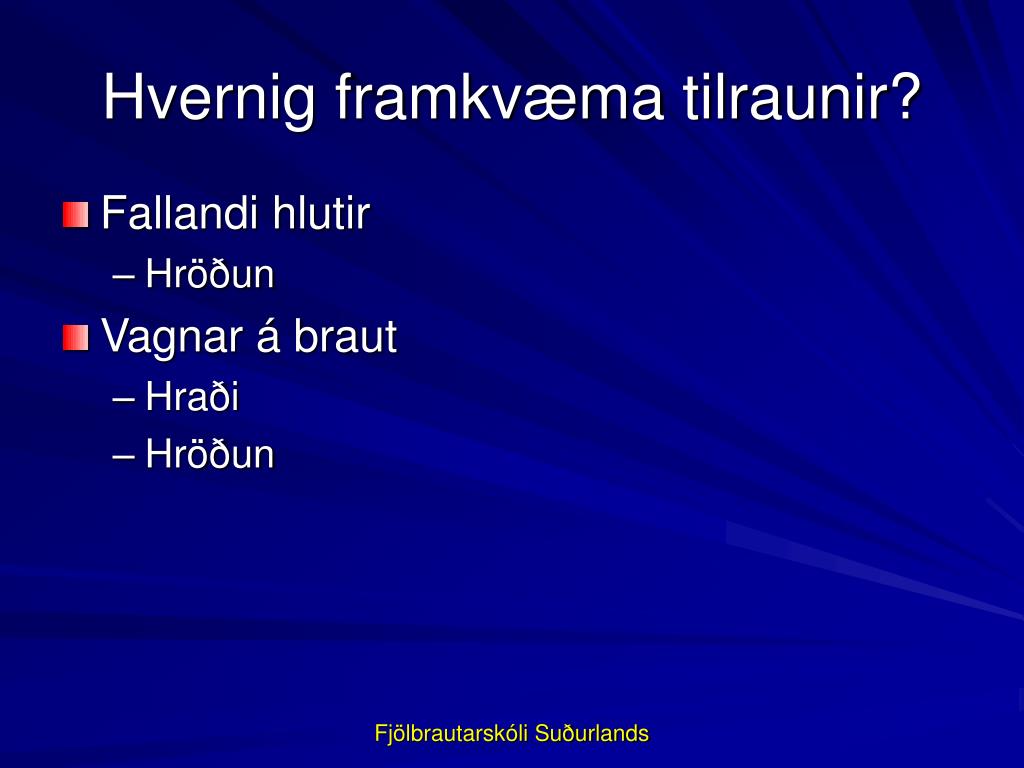 Hvernig framkvæma tilraunir?

Fallandi hlutir
– Hröðun

Vagnar á braut
– Hraði
– Hröðun

Fjölbrautarskóli Suðurlands